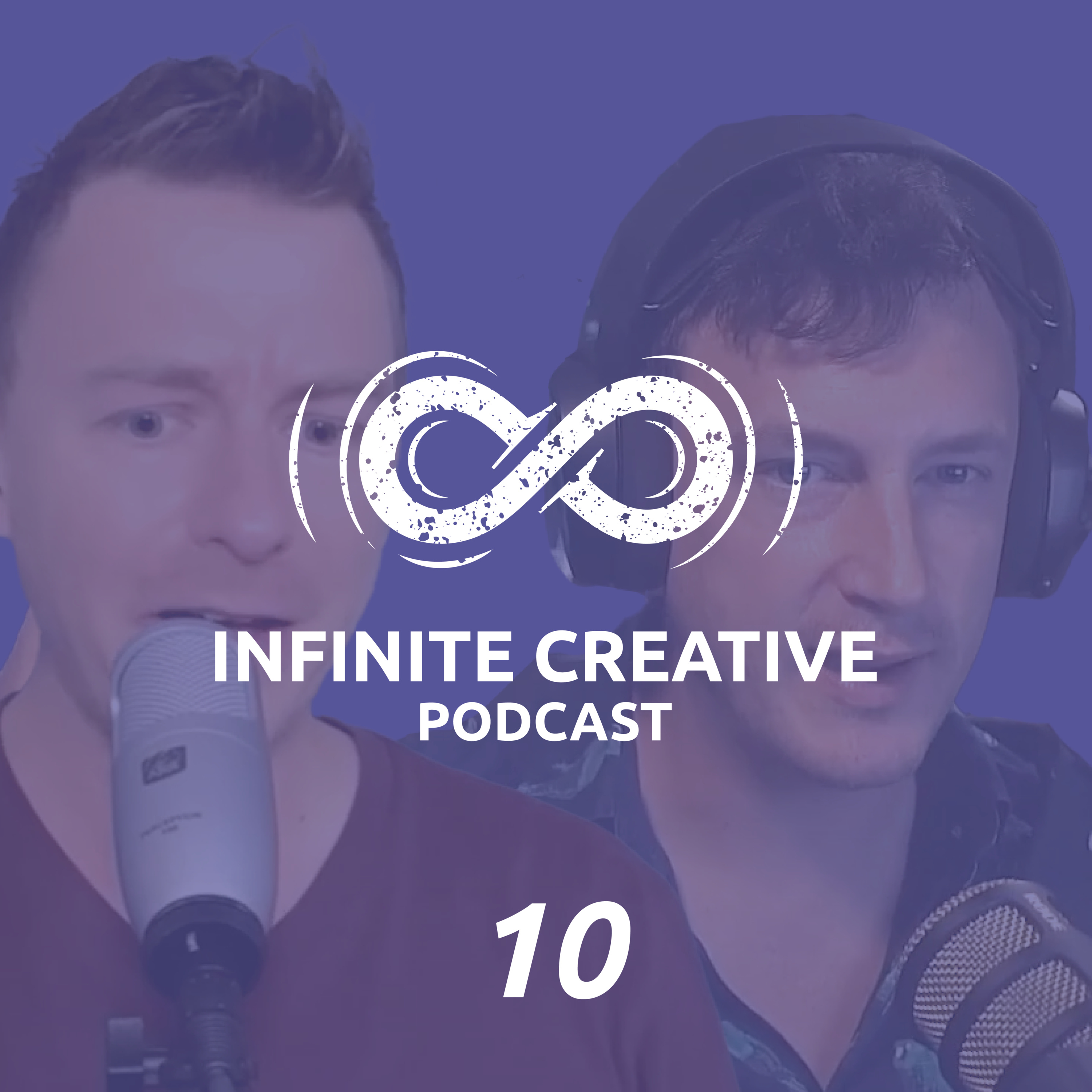 INFINITE CREATIVE
PODCAST

10